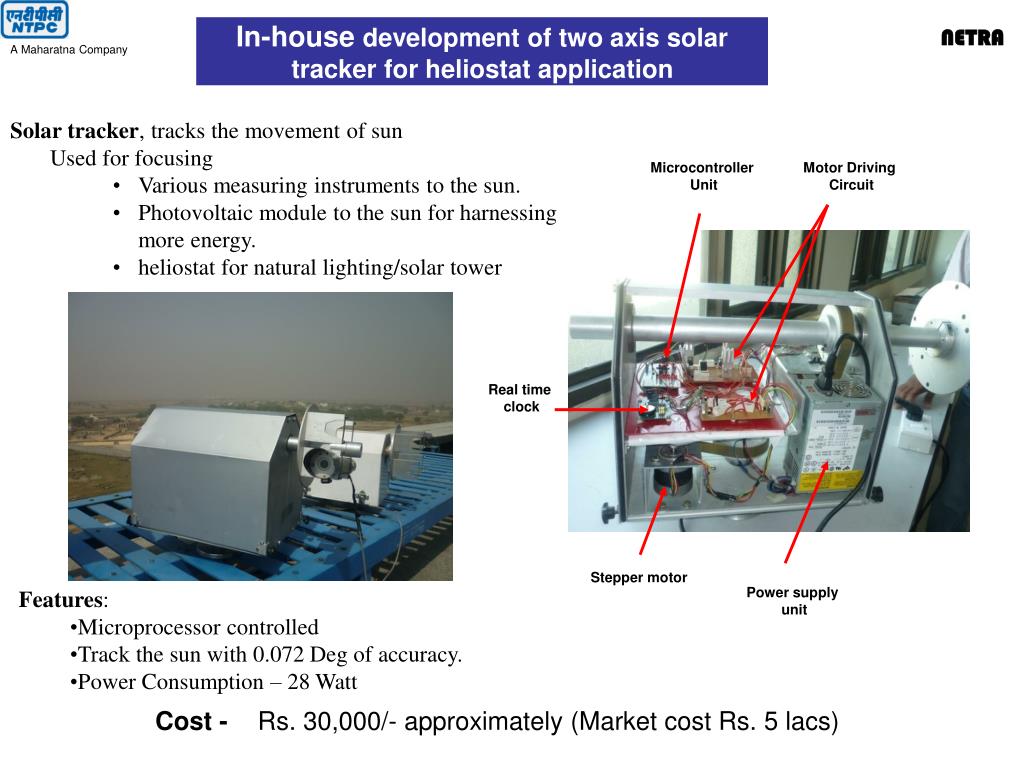 एनटीपीसी
NTPC
A Maharatna Company

In-house development of two axis solar tracker for heliostat application

NETRA

Solar tracker, tracks the movement of sun
Used for focusing
• Various measuring instruments to the sun.
• Photovoltaic module to the sun for harnessing more energy.
• heliostat for natural lighting/solar tower

Microcontroller Unit
Motor Driving Circuit
Real time clock
Stepper motor
Power supply unit

Features:
•Microprocessor controlled
•Track the sun with 0.072 Deg of accuracy.
•Power Consumption – 28 Watt

Cost - Rs. 30,000/- approximately (Market cost Rs. 5 lacs)